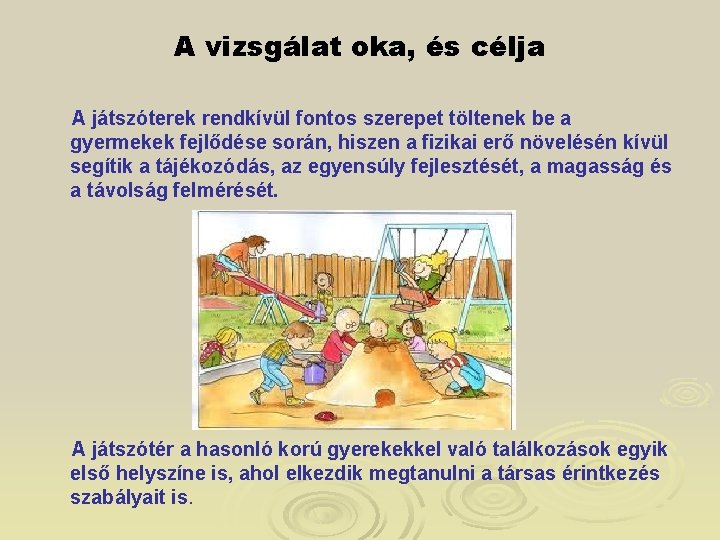 A vizsgálat oka, és célja

A játszóterek rendkívül fontos szerepet töltenek be a gyermekek fejlődése során, hiszen a fizikai erő növelésén kívül segítik a tájékozódás, az egyensúly fejlesztését, a magasság és a távolság felmérését.

A játszótér a hasonló korú gyerekekkel való találkozások egyik első helyszíne is, ahol elkezdik megtanulni a társas érintkezés szabályait is.